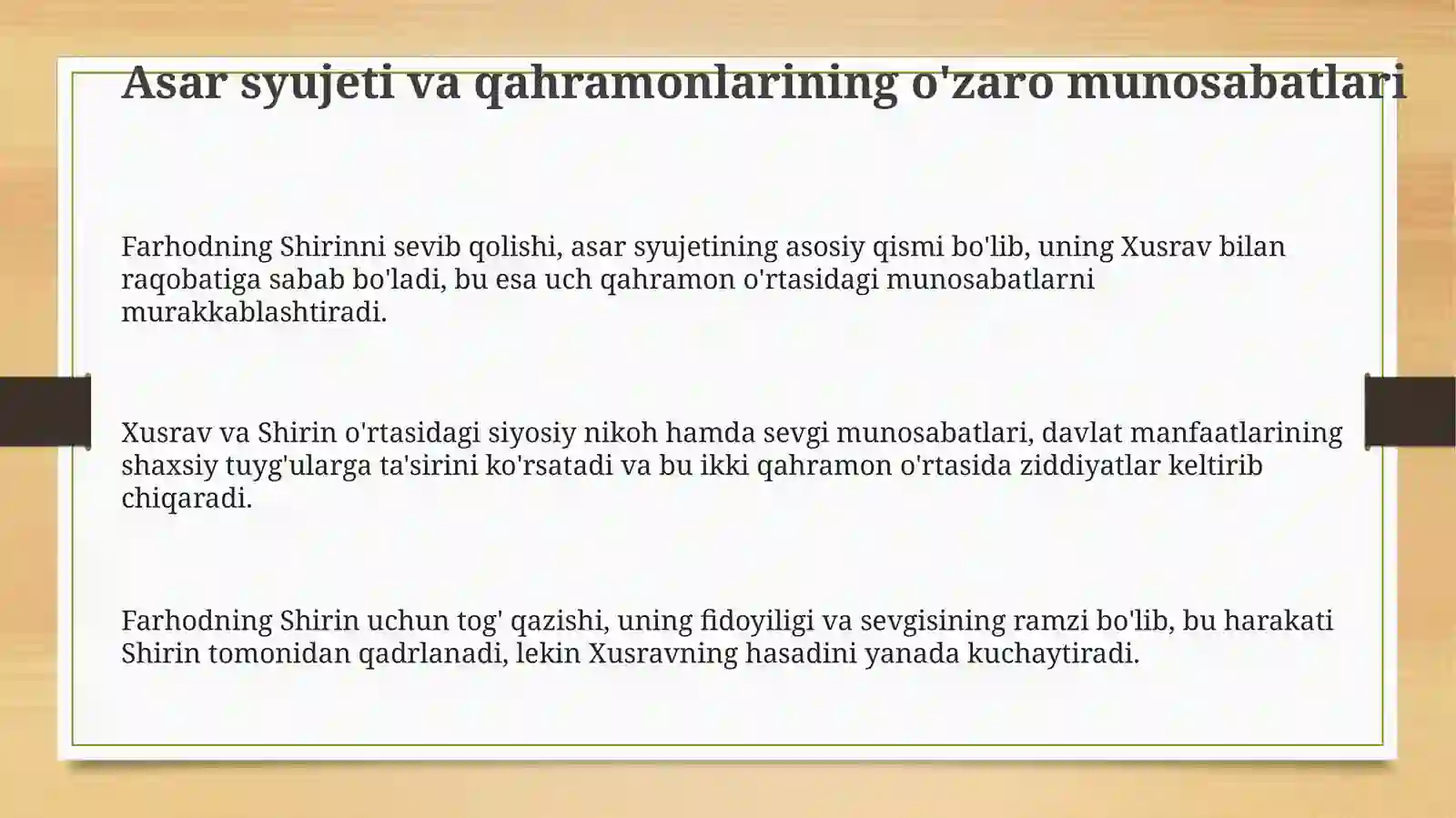 Asar syujeti va qahramonlarining o'zaro munosabatlari

Farhodning Shirinni sevib qolishi, asar syujetining asosiy qismi bo'lib, uning Xusrav bilan raqobatiga sabab bo'ladi, bu esa uch qahramon o'rtasidagi munosabatlarni murakkablashtiradi.

Xusrav va Shirin o'rtasidagi siyosiy nikoh hamda sevgi munosabatlari, davlat manfaatlarining shaxsiy tuyg'ularga ta'sirini ko'rsatadi va bu ikki qahramon o'rtasida ziddiyatlar keltirib chiqaradi.

Farhodning Shirin uchun tog' qazishi, uning fidoyiligi va sevgisining ramzi bo'lib, bu harakati Shirin tomonidan qadrlanadi, lekin Xusravning hasadini yanada kuchaytiradi.